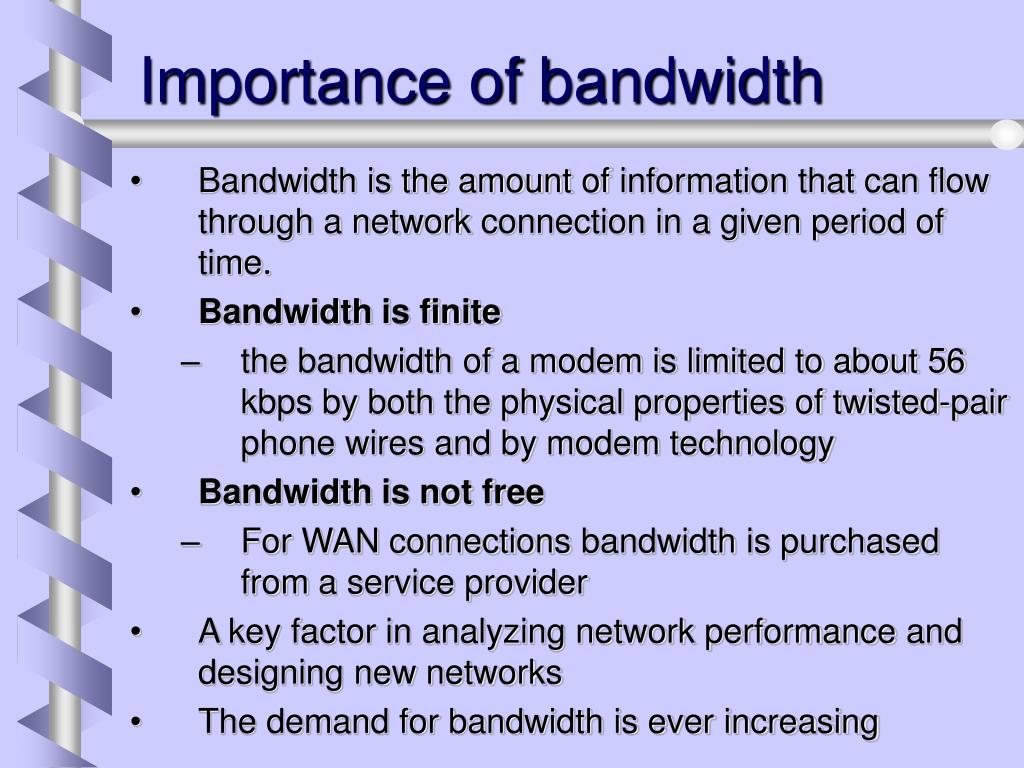 Importance of bandwidth

• Bandwidth is the amount of information that can flow through a network connection in a given period of time.
• Bandwidth is finite
– the bandwidth of a modem is limited to about 56 kbps by both the physical properties of twisted-pair phone wires and by modem technology
• Bandwidth is not free
– For WAN connections bandwidth is purchased from a service provider
• A key factor in analyzing network performance and designing new networks
• The demand for bandwidth is ever increasing